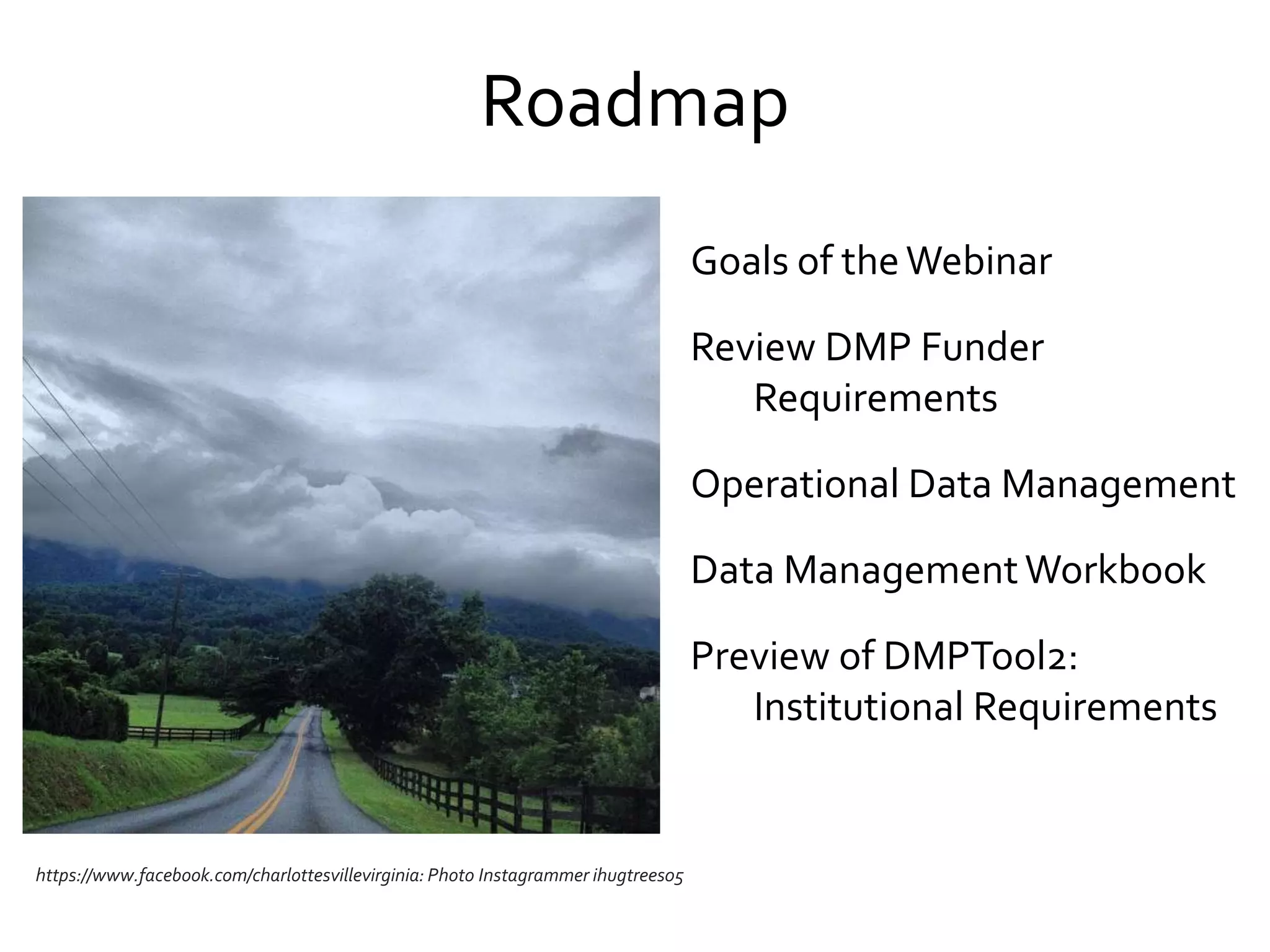 Roadmap

Goals of the Webinar

Review DMP Funder Requirements

Operational Data Management

Data Management Workbook

Preview of DMPTool2: Institutional Requirements

https://www.facebook.com/charlottesvillevirginia: Photo Instagrammer ihugtrees05